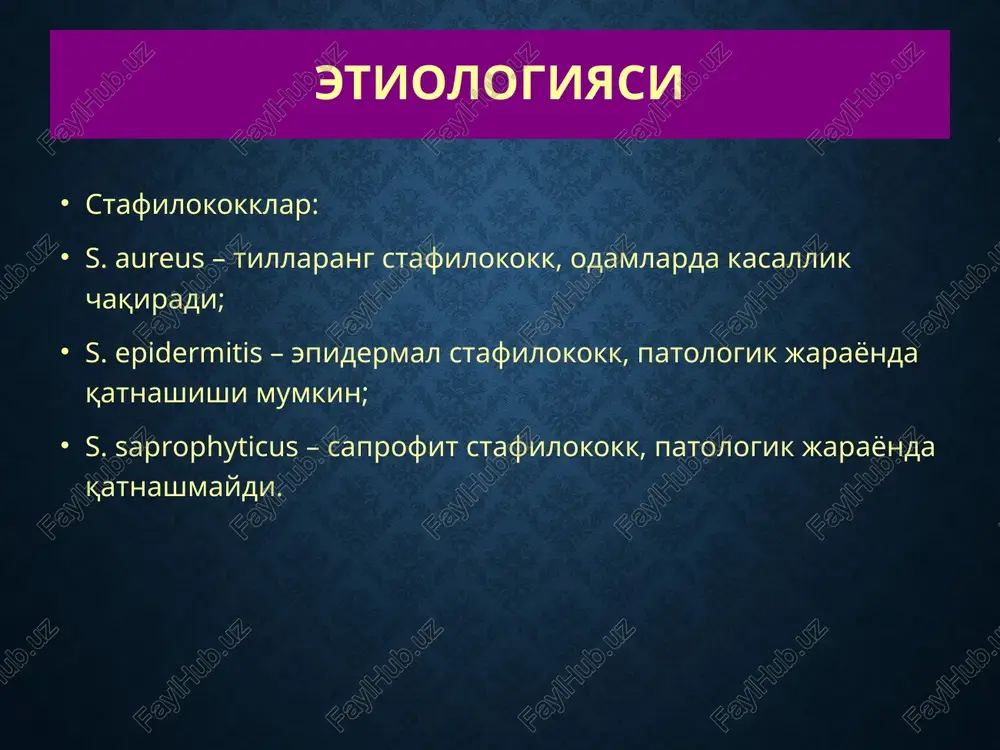 ЭТИОЛОГИЯСИ

• Стафилококклар:

• S. aureus – тилларанг стафилококк, одамларда касаллик чақиради;

• S. epidermitis – эпидермал стафилококк, патологик жараёнда қатнашиши мумкин;

• S. saprophyticus – сапрофит стафилококк, патологик жараёнда қатнашмайди.

FaylHub.uz